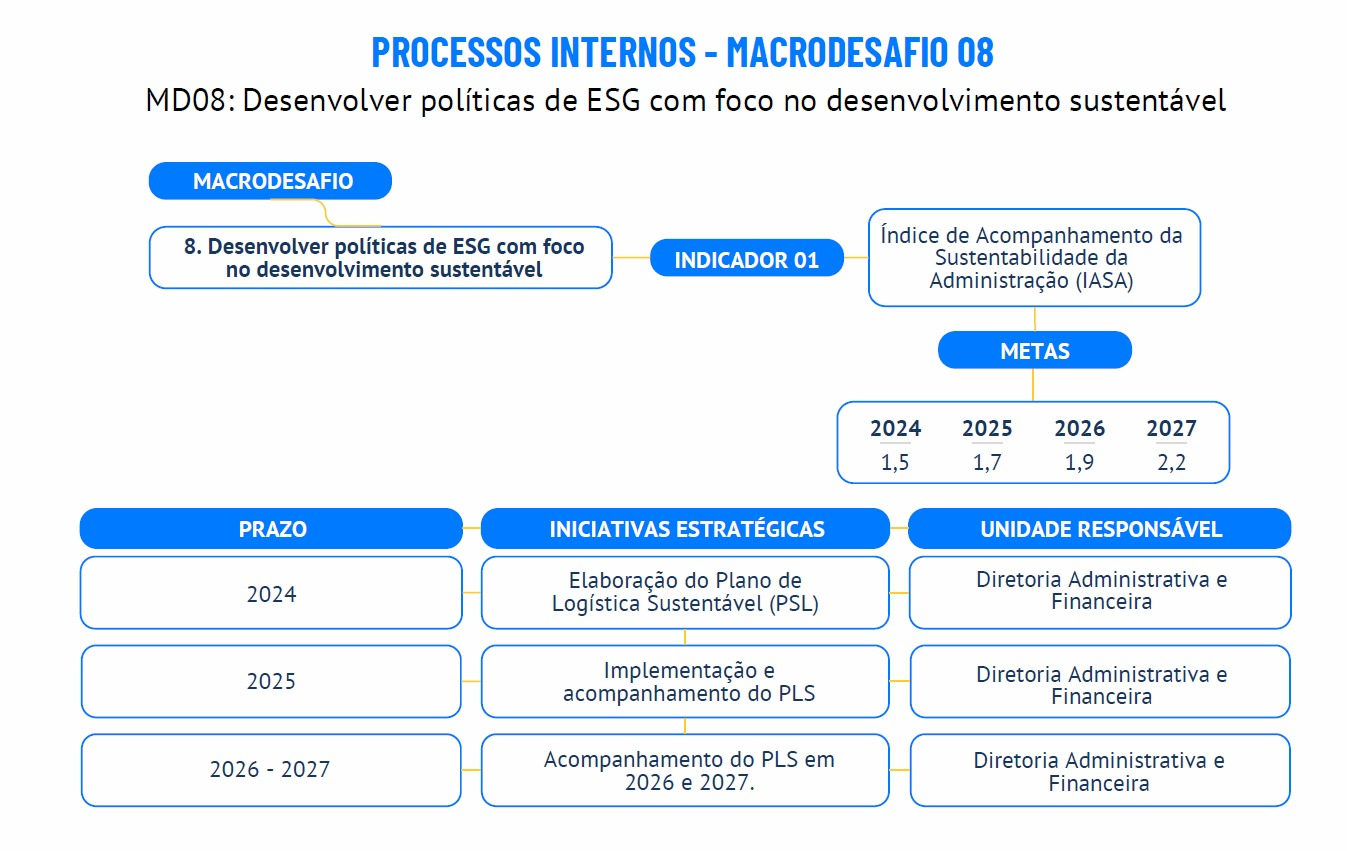 PROCESSOS INTERNOS - MACRODESAFIO 08

MD08: Desenvolver políticas de ESG com foco no desenvolvimento sustentável

MACRODESAFIO

8. Desenvolver políticas de ESG com foco no desenvolvimento sustentável

INDICADOR 01

Índice de Acompanhamento da Sustentabilidade da Administração (IASA)

METAS

| 2024 | 2025 | 2026 | 2027 |
|---|---|---|---|
| 1,5 | 1,7 | 1,9 | 2,2 |

| PRAZO | INICIATIVAS ESTRATÉGICAS | UNIDADE RESPONSÁVEL |
|---|---|---|
| 2024 | Elaboração do Plano de Logística Sustentável (PSL) | Diretoria Administrativa e Financeira |
| 2025 | Implementação e acompanhamento do PLS | Diretoria Administrativa e Financeira |
| 2026 - 2027 | Acompanhamento do PLS em 2026 e 2027. | Diretoria Administrativa e Financeira |